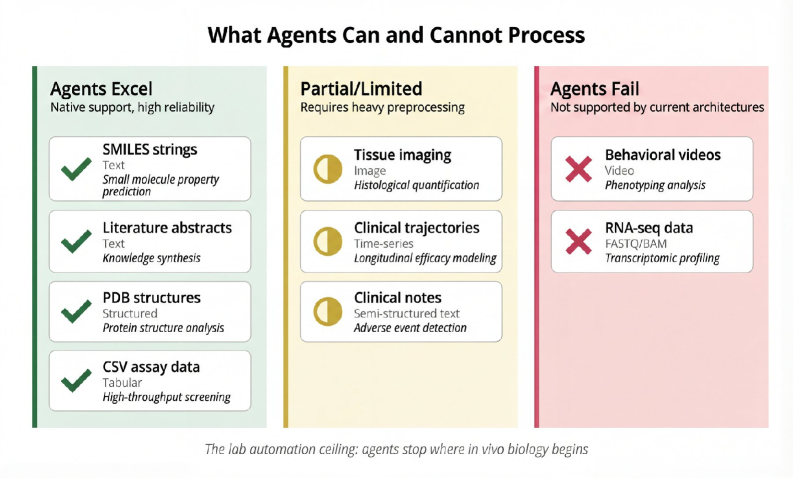 What Agents Can and Cannot Process

Agents Excel
Native support, high reliability

SMILES strings
Text
Small molecule property prediction

Literature abstracts
Text
Knowledge synthesis

PDB structures
Structured
Protein structure analysis

CSV assay data
Tabular
High-throughput screening

Partial/Limited
Requires heavy preprocessing

Tissue imaging
Image
Histological quantification

Clinical trajectories
Time-series
Longitudinal efficacy modeling

Clinical notes
Semi-structured text
Adverse event detection

Agents Fail
Not supported by current architectures

Behavioral videos
Video
Phenotyping analysis

RNA-seq data
FASTQ/BAM
Transcriptomic profiling

The lab automation ceiling: agents stop where in vivo biology begins